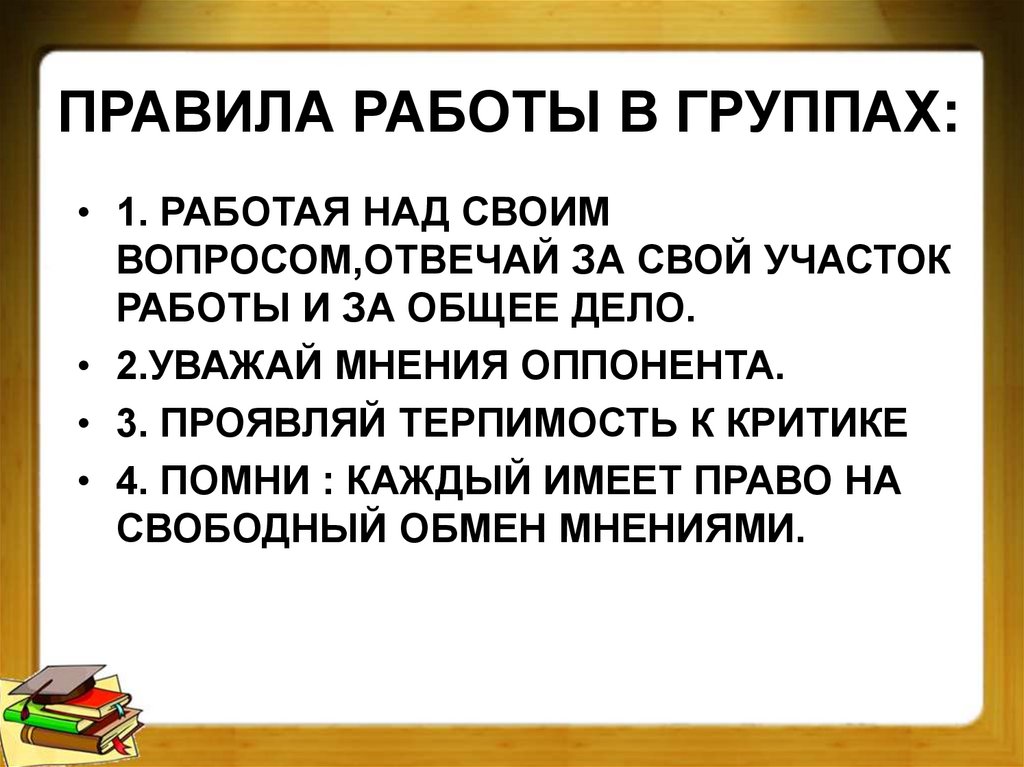 ПРАВИЛА РАБОТЫ В ГРУППАХ:

• 1. РАБОТАЯ НАД СВОИМ ВОПРОСОМ,ОТВЕЧАЙ ЗА СВОЙ УЧАСТОК РАБОТЫ И ЗА ОБЩЕЕ ДЕЛО.
• 2.УВАЖАЙ МНЕНИЯ ОППОНЕНТА.
• 3. ПРОЯВЛЯЙ ТЕРПИМОСТЬ К КРИТИКЕ
• 4. ПОМНИ : КАЖДЫЙ ИМЕЕТ ПРАВО НА СВОБОДНЫЙ ОБМЕН МНЕНИЯМИ.